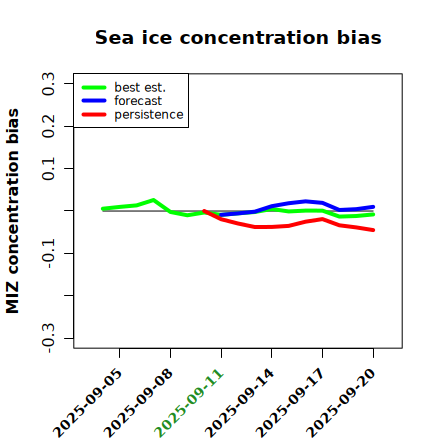 Sea ice concentration bias

best est.
forecast
persistence

MIZ concentration bias

0.3
0.2
0.1
-0.1
-0.3

2025-09-05
2025-09-08
2025-09-11
2025-09-14
2025-09-17
2025-09-20